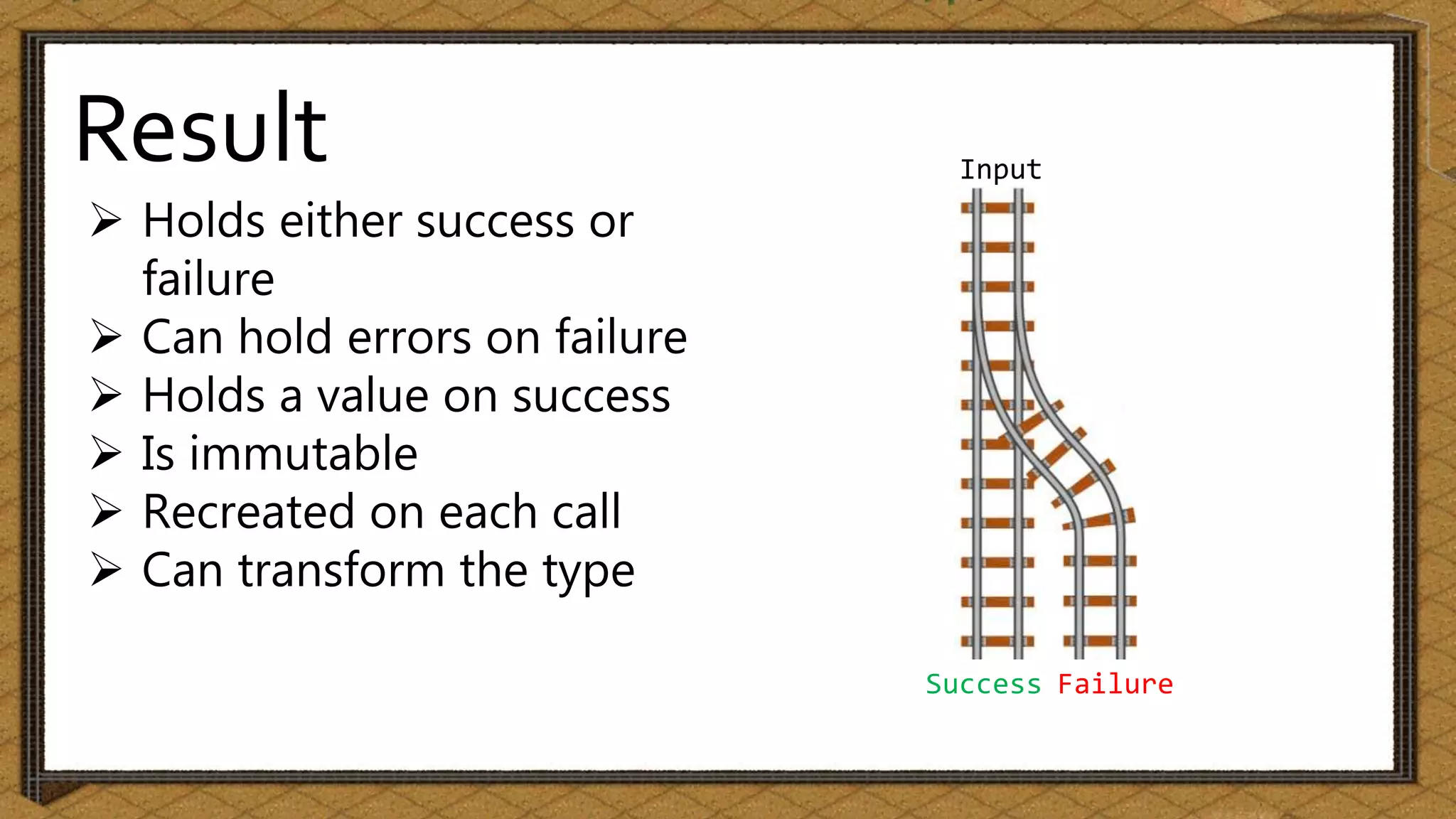 Result

➢ Holds either success or failure
➢ Can hold errors on failure
➢ Holds a value on success
➢ Is immutable
➢ Recreated on each call
➢ Can transform the type

Input

Success Failure